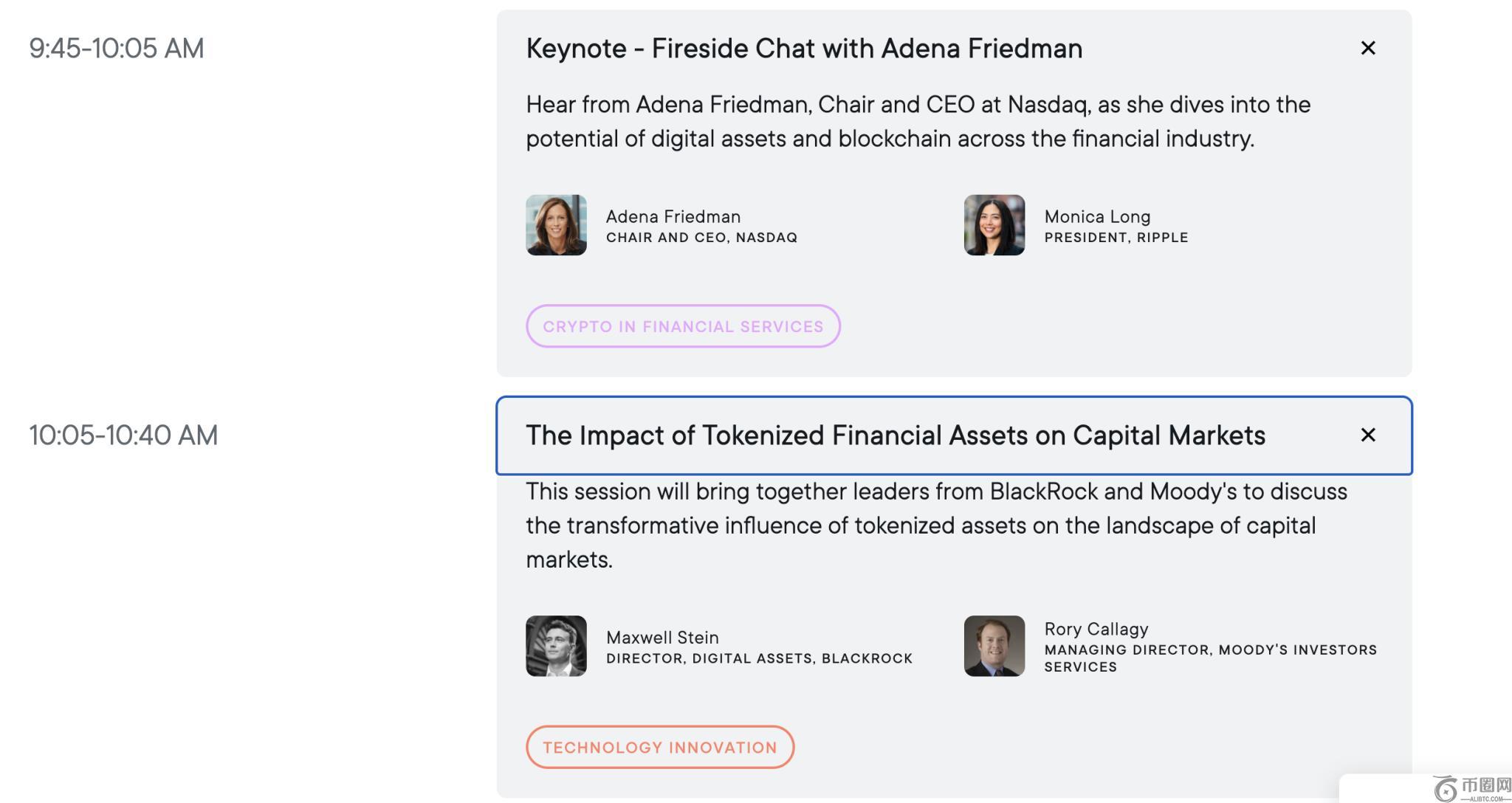 9:45-10:05 AM

Keynote - Fireside Chat with Adena Friedman

×

Hear from Adena Friedman, Chair and CEO at Nasdaq, as she dives into the potential of digital assets and blockchain across the financial industry.

Adena Friedman
CHAIR AND CEO, NASDAQ

Monica Long
PRESIDENT, RIPPLE

CRYPTO IN FINANCIAL SERVICES

10:05-10:40 AM

The Impact of Tokenized Financial Assets on Capital Markets

×

This session will bring together leaders from BlackRock and Moody's to discuss the transformative influence of tokenized assets on the landscape of capital markets.

Maxwell Stein
DIRECTOR, DIGITAL ASSETS, BLACKROCK

Rory Callagy
MANAGING DIRECTOR, MOODY'S INVESTORS SERVICES

TECHNOLOGY INNOVATION

币圈网
ALIBTC.COM